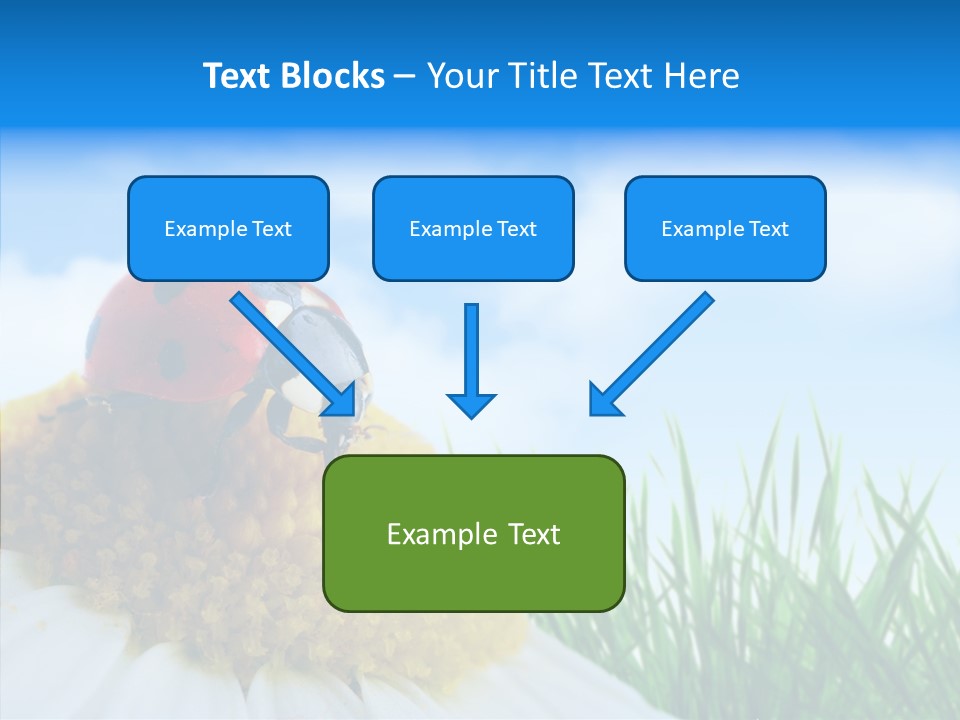 Text Blocks – Your Title Text Here

Example Text

Example Text

Example Text

Example Text